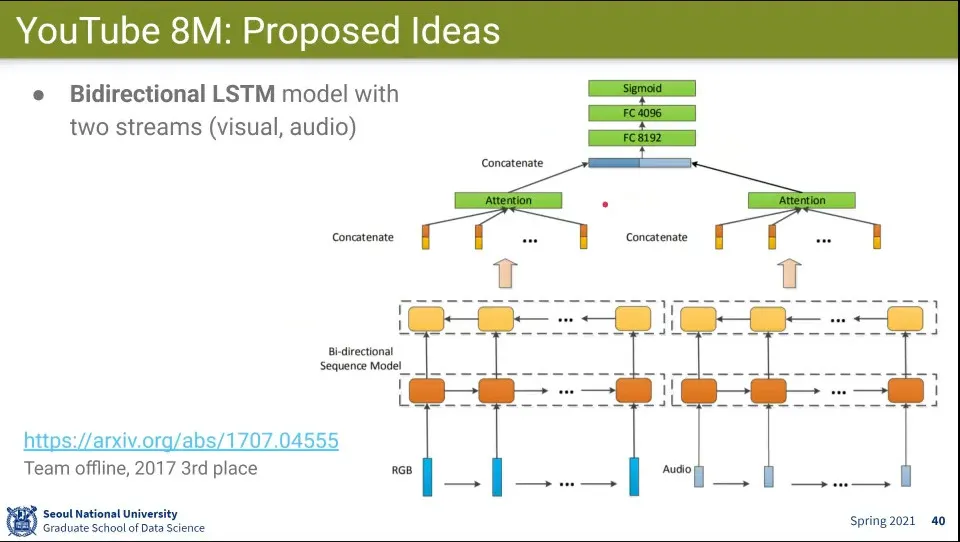 YouTube 8M: Proposed Ideas

● **Bidirectional LSTM** model with two streams (visual, audio)

Sigmoid
FC 4096
FC 8192
Concatenate
Attention
Attention
Concatenate
...
Concatenate
...
Bi-directional Sequence Model
...
...
...
...
RGB
...
Audio
...

https://arxiv.org/abs/1707.04555
Team offline, 2017 3rd place

Seoul National University
Graduate School of Data Science

Spring 2021 40